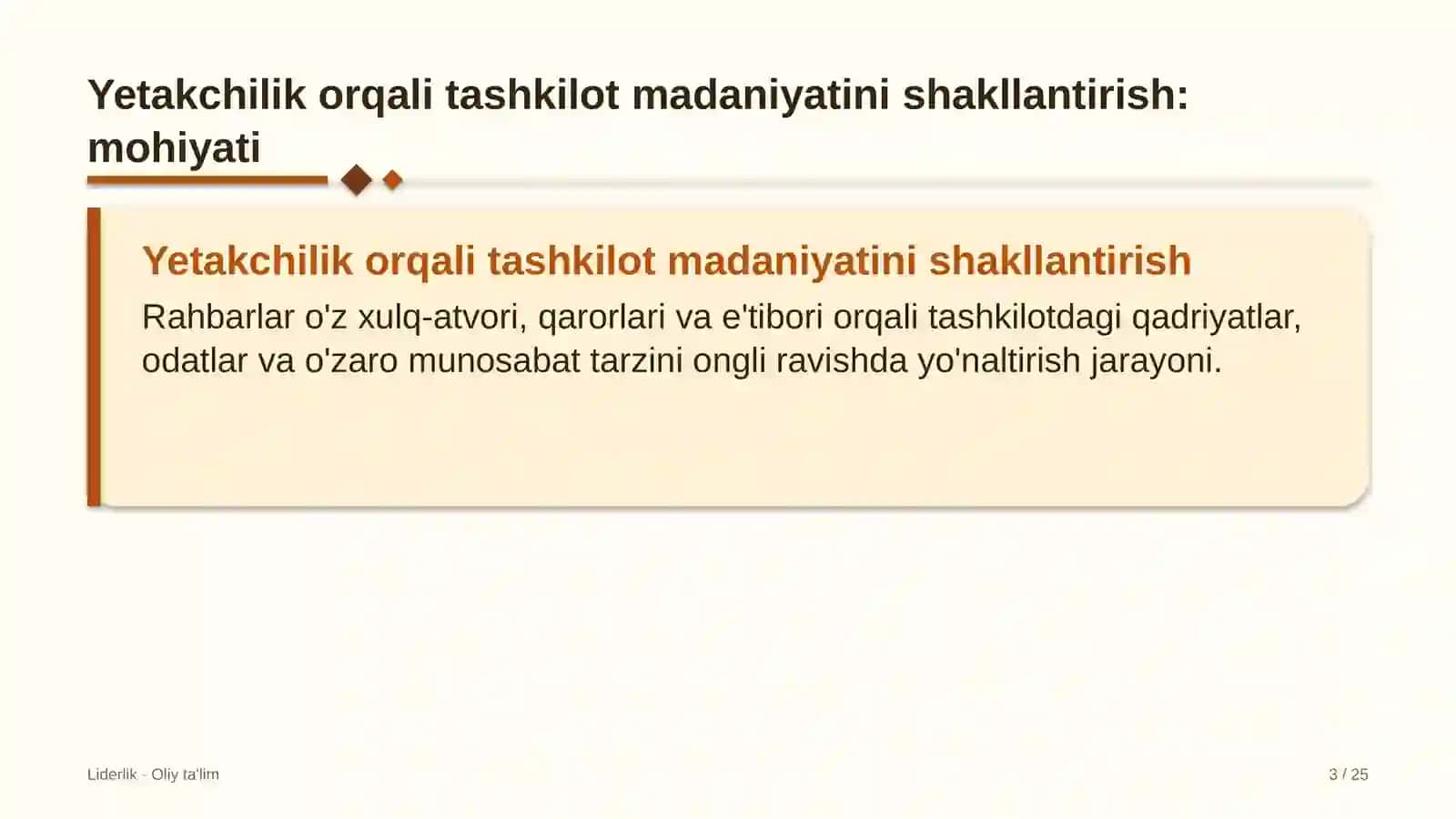 Yetakchilik orqali tashkilot madaniyatini shakllantirish: mohiyati

Yetakchilik orqali tashkilot madaniyatini shakllantirish

Rahbarlar o'z xulq-atvori, qarorlari va e'tibori orqali tashkilotdagi qadriyatlar, odatlar va o'zaro munosabat tarzini ongli ravishda yo'naltirish jarayoni.

Liderlik - Oliy ta'lim

3 / 25